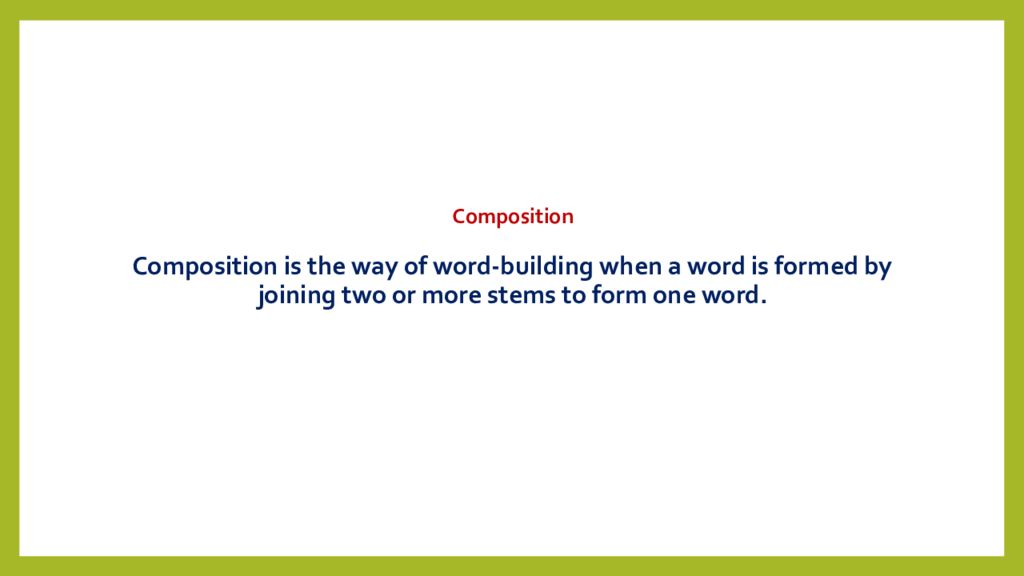 Composition

Composition is the way of word-building when a word is formed by joining two or more stems to form one word.